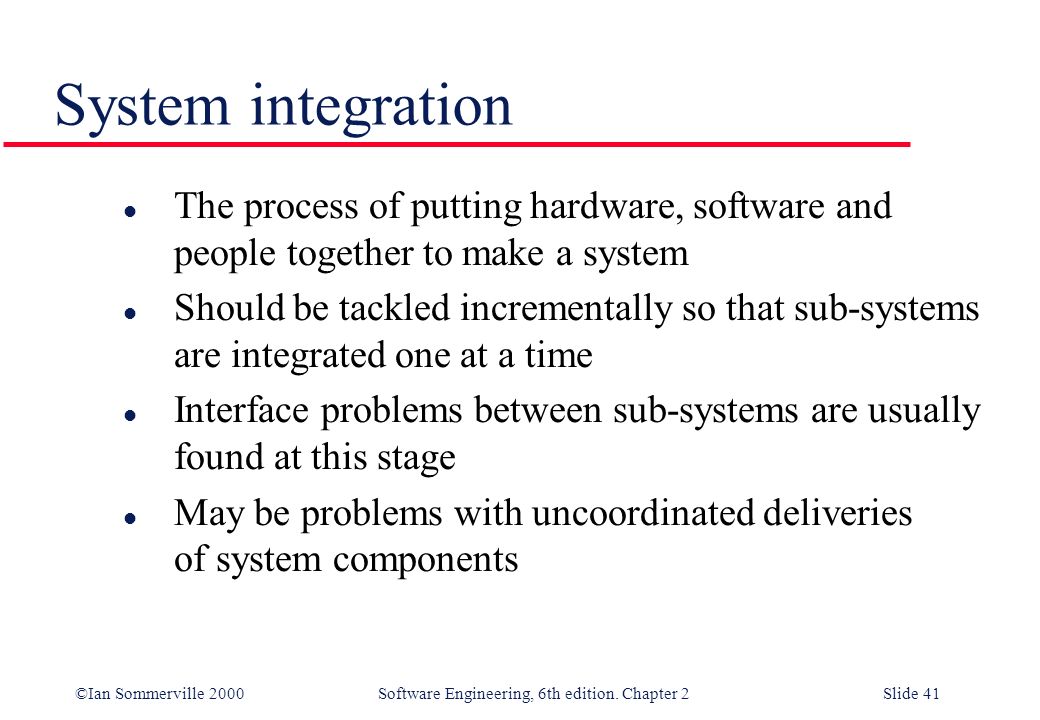 System integration

- The process of putting hardware, software and people together to make a system
- Should be tackled incrementally so that sub-systems are integrated one at a time
- Interface problems between sub-systems are usually found at this stage
- May be problems with uncoordinated deliveries of system components

©Ian Sommerville 2000 Software Engineering, 6th edition. Chapter 2 Slide 41